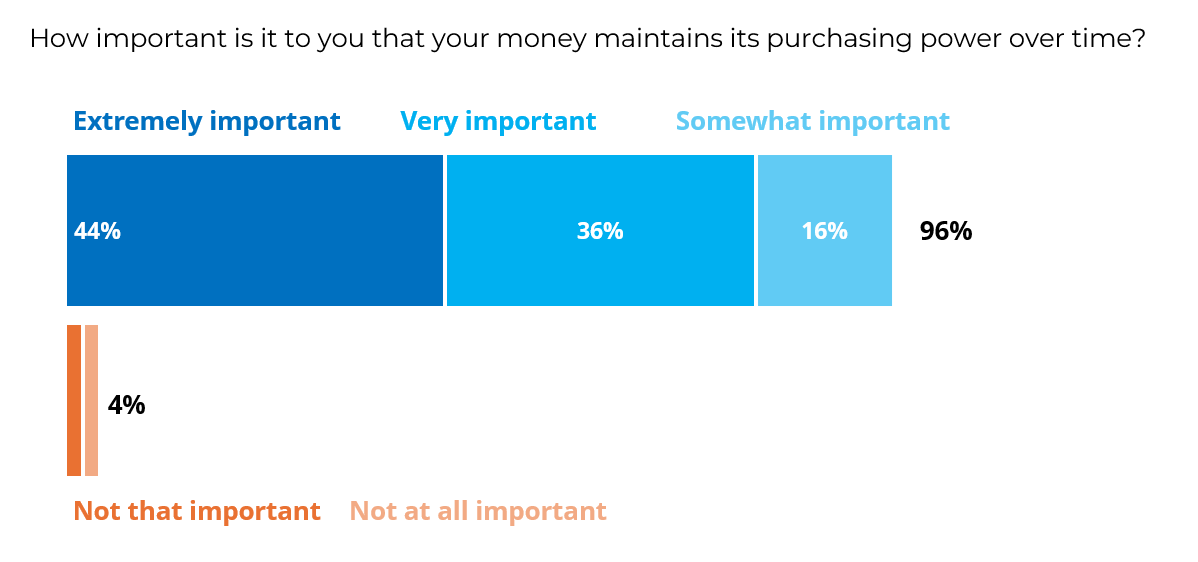 How important is it to you that your money maintains its purchasing power over time?

Extremely important
Very important
Somewhat important

44%
36%
16%
96%

4%

Not that important
Not at all important